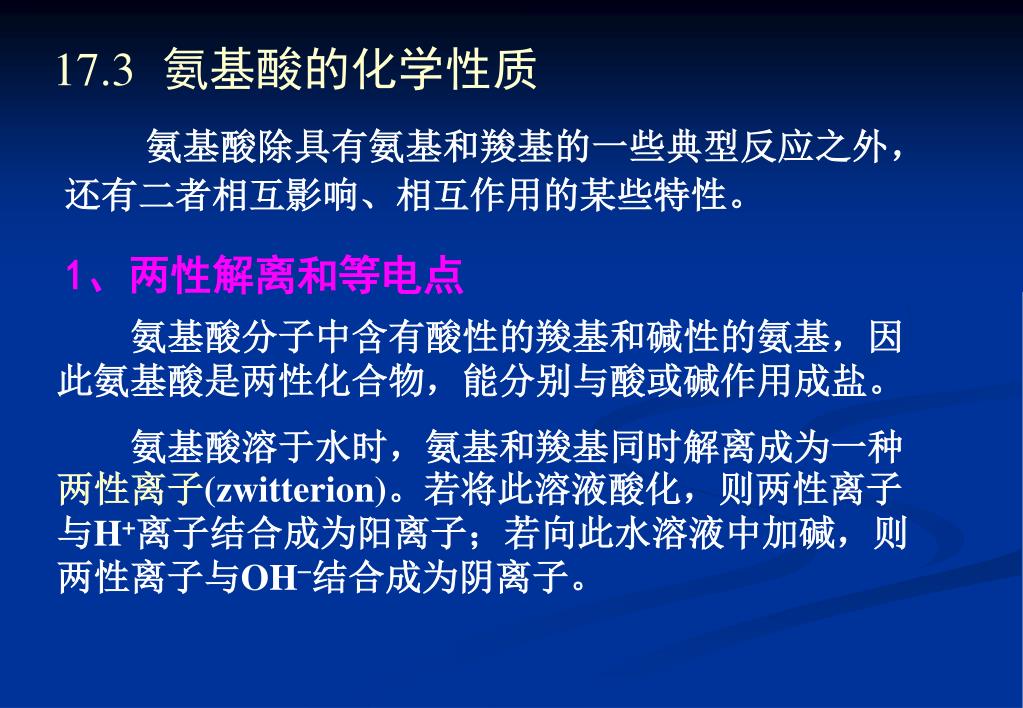 17.3 氨基酸的化学性质

氨基酸除具有氨基和羧基的一些典型反应之外，还有二者相互影响、相互作用的某些特性。

1、两性解离和等电点

氨基酸分子中含有酸性的羧基和碱性的氨基，因此氨基酸是两性化合物，能分别与酸或碱作用成盐。

氨基酸溶于水时，氨基和羧基同时解离成为一种两性离子(zwitterion)。若将此溶液酸化，则两性离子与$H^+$离子结合成为阳离子；若向此水溶液中加碱，则两性离子与$OH^-$结合成为阴离子。